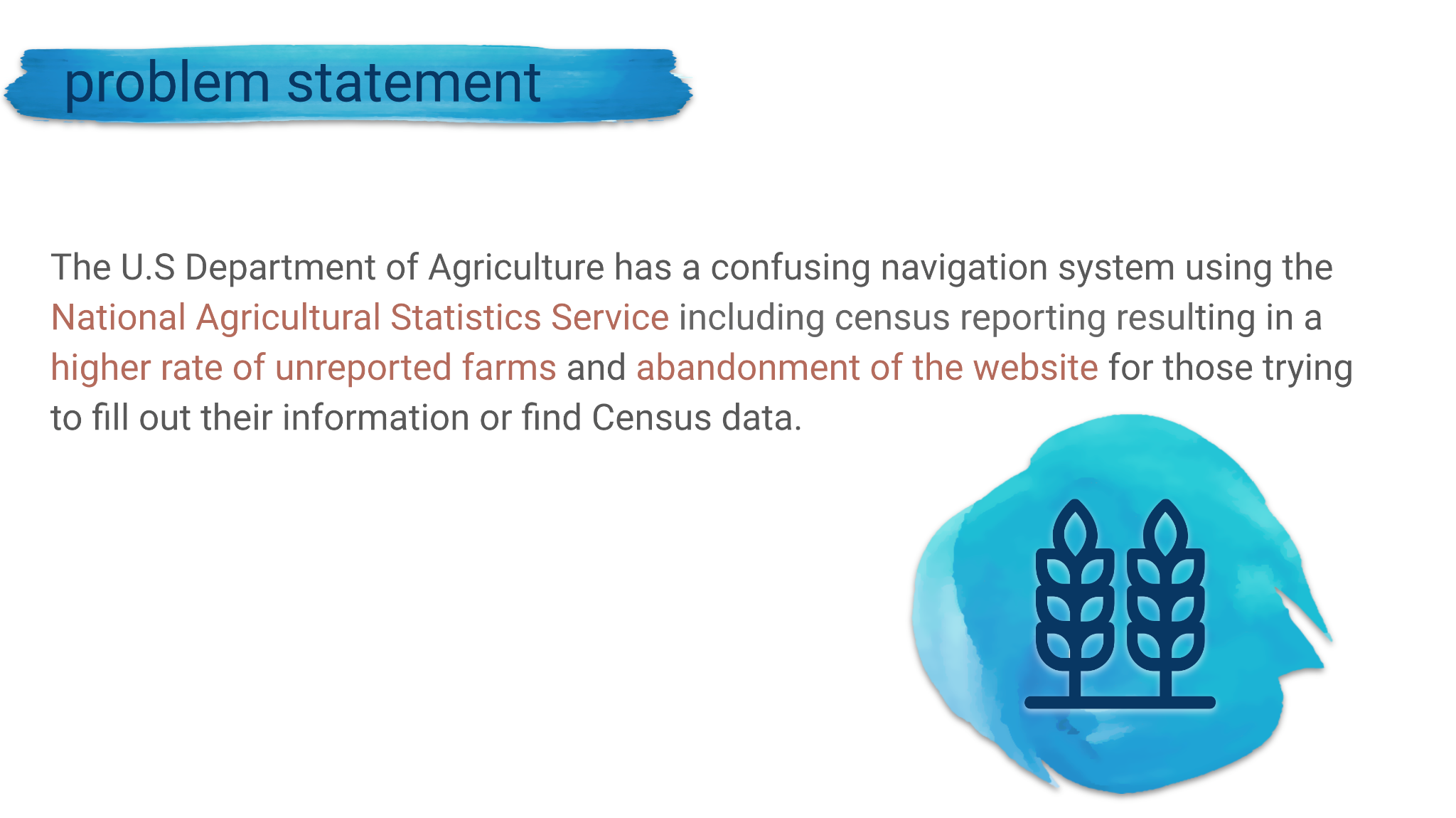 problem statement

The U.S Department of Agriculture has a confusing navigation system using the National Agricultural Statistics Service including census reporting resulting in a higher rate of unreported farms and abandonment of the website for those trying to fill out their information or find Census data.